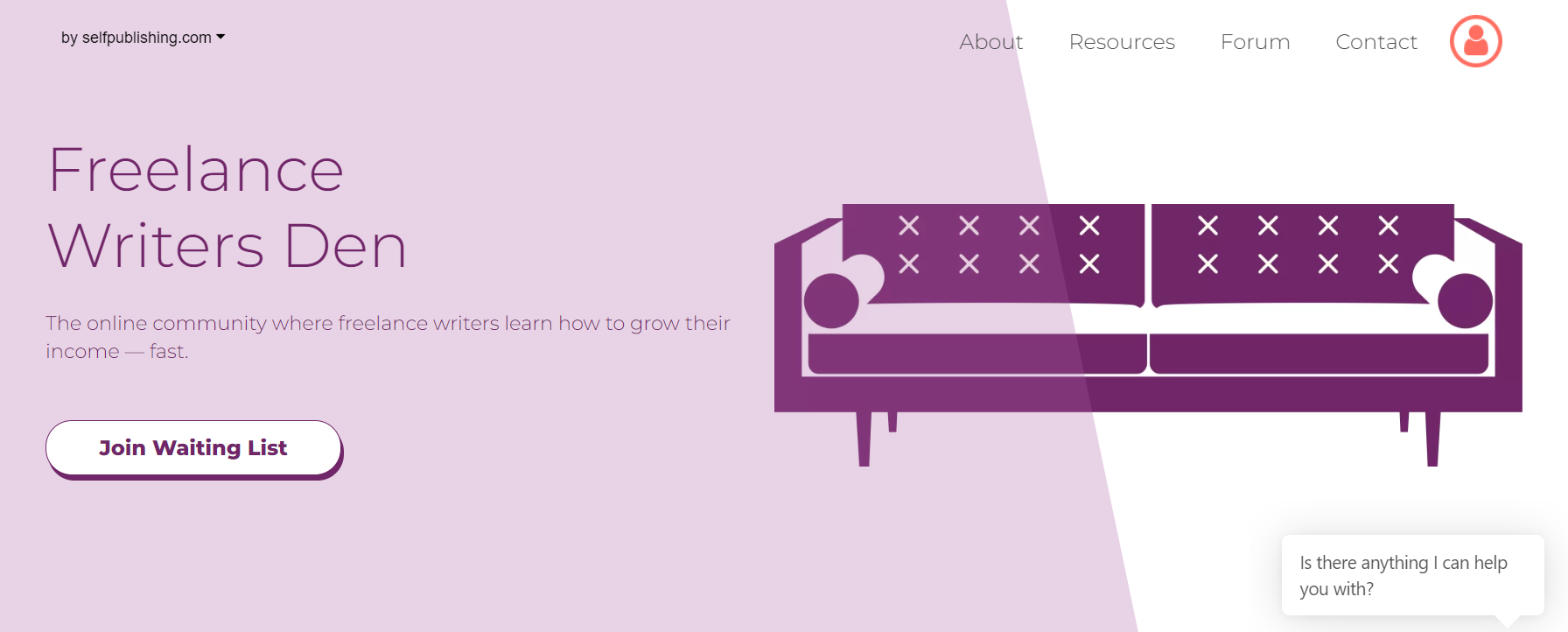 by selfpublishing.com

About Resources Forum Contact

Freelance Writers Den

The online community where freelance writers learn how to grow their income — fast.

Join Waiting List

Is there anything I can help you with?